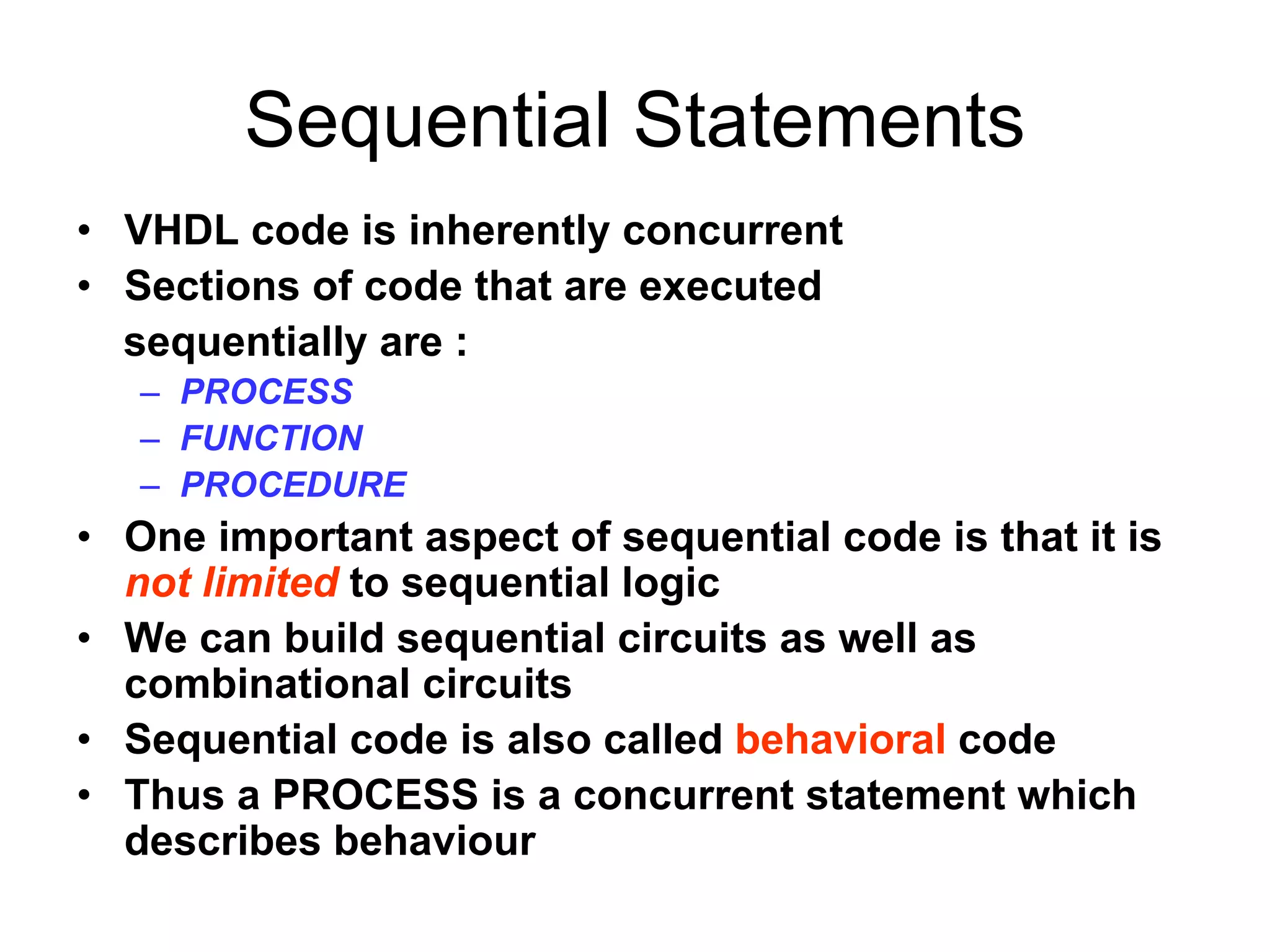 Sequential Statements

• VHDL code is inherently concurrent
• Sections of code that are executed sequentially are :
– PROCESS
– FUNCTION
– PROCEDURE
• One important aspect of sequential code is that it is not limited to sequential logic
• We can build sequential circuits as well as combinational circuits
• Sequential code is also called behavioral code
• Thus a PROCESS is a concurrent statement which describes behaviour